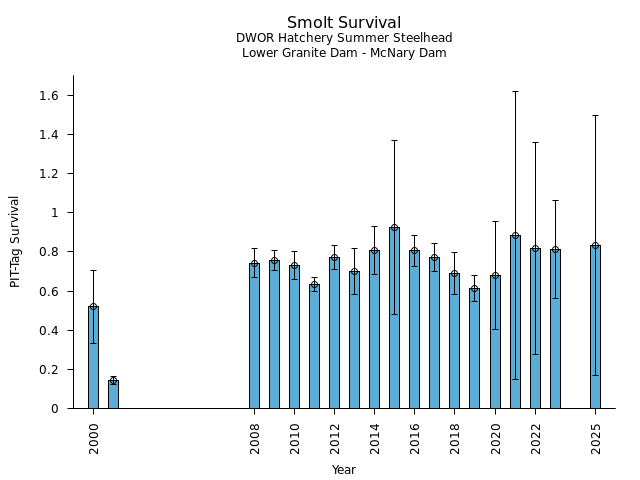 Smolt Survival
DWOR Hatchery Summer Steelhead
Lower Granite Dam - McNary Dam

PIT-Tag Survival

1.6
1.4
1.2
1
0.8
0.6
0.4
0.2
0

2000
2008
2010
2012
2014
2016
2018
2020
2022
2025

Year